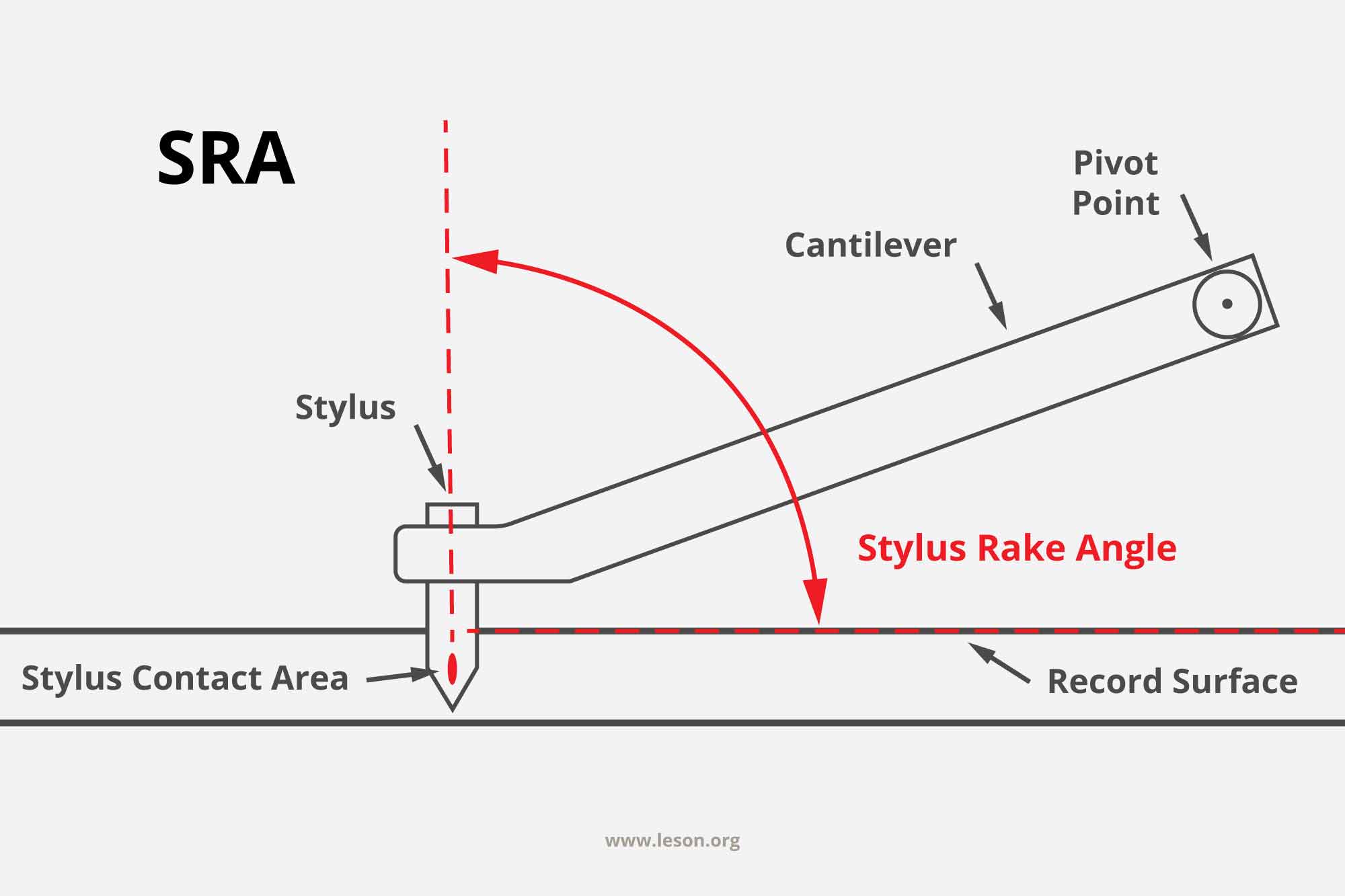 SRA

Pivot Point

Cantilever

Stylus

Stylus Rake Angle

Stylus Contact Area

Record Surface

www.leson.org